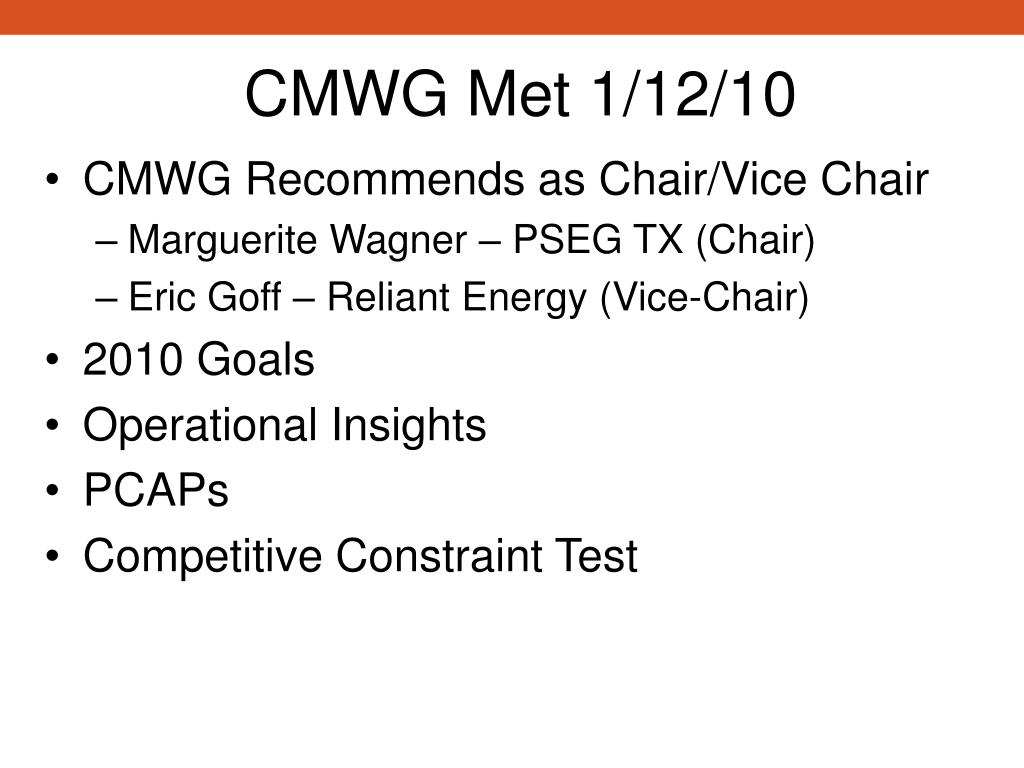 CMWG Met 1/12/10

• CMWG Recommends as Chair/Vice Chair
– Marguerite Wagner – PSEG TX (Chair)
– Eric Goff – Reliant Energy (Vice-Chair)
• 2010 Goals
• Operational Insights
• PCAPs
• Competitive Constraint Test